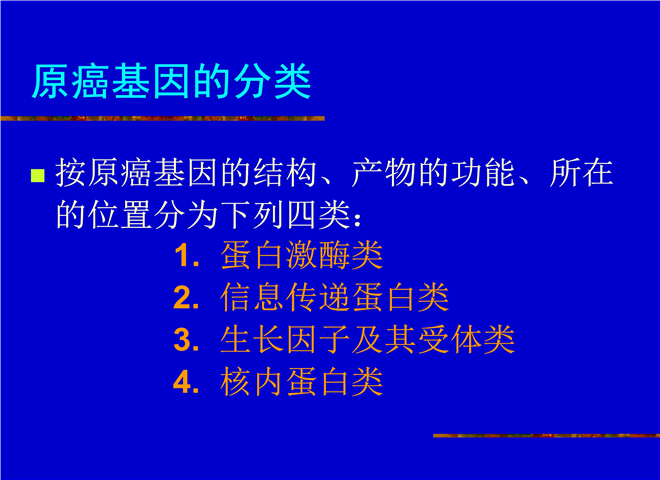 原癌基因的分类

按原癌基因的结构、产物的功能、所在的位置分为下列四类：

1. 蛋白激酶类
2. 信息传递蛋白类
3. 生长因子及其受体类
4. 核内蛋白类